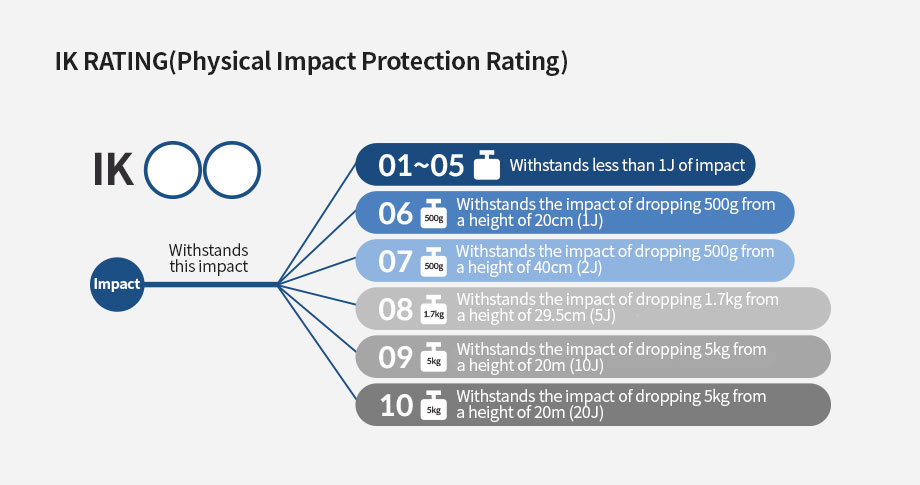 IK RATING(Physical Impact Protection Rating)

IK

Impact

Withstands this impact

01~05 Withstands less than 1J of impact

06 500g Withstands the impact of dropping 500g from a height of 20cm (1J)

07 500g Withstands the impact of dropping 500g from a height of 40cm (2J)

08 1.7kg Withstands the impact of dropping 1.7kg from a height of 29.5cm (5J)

09 5kg Withstands the impact of dropping 5kg from a height of 20m (10J)

10 5kg Withstands the impact of dropping 5kg from a height of 20m (20J)